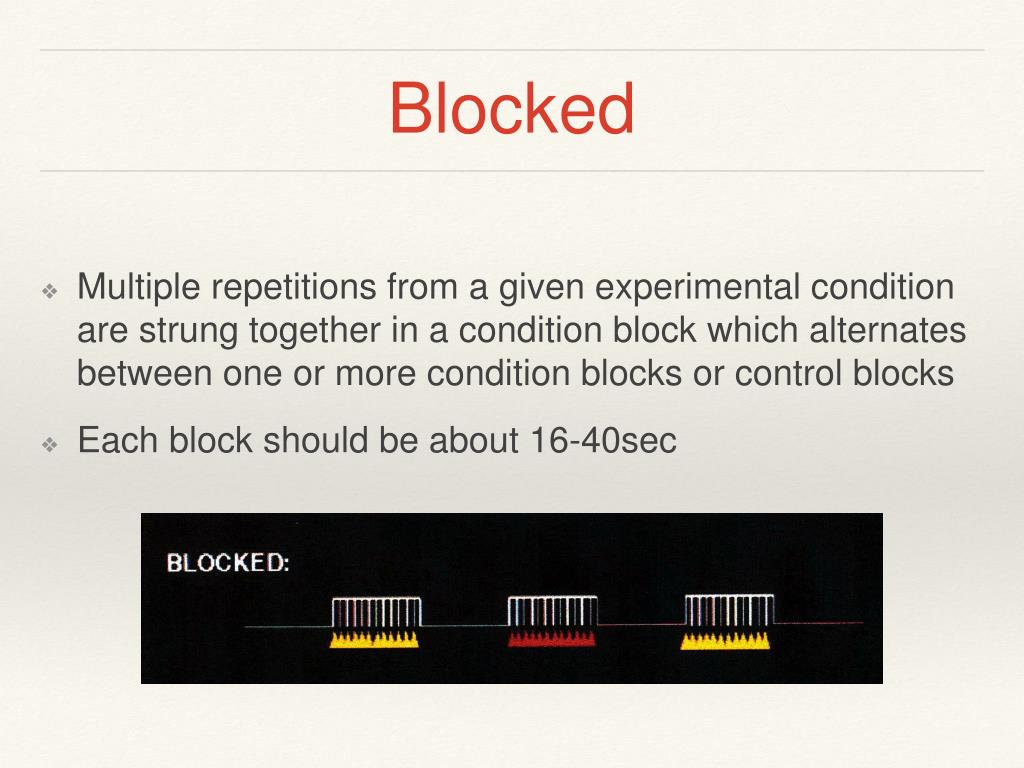 Blocked

❖ Multiple repetitions from a given experimental condition are strung together in a condition block which alternates between one or more condition blocks or control blocks

❖ Each block should be about 16-40sec

BLOCKED: